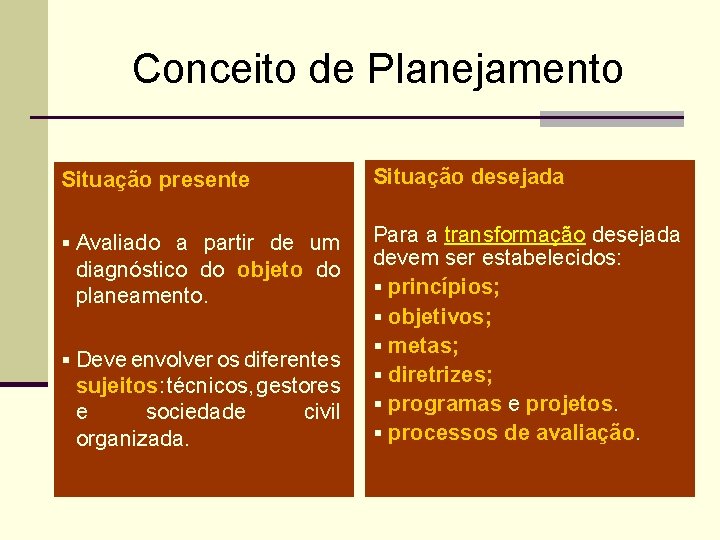 Conceito de Planejamento

Situação presente

▪ Avaliado a partir de um diagnóstico do objeto do planeamento.

▪ Deve envolver os diferentes sujeitos: técnicos, gestores e sociedade civil organizada.

Situação desejada

Para a transformação desejada devem ser estabelecidos:

▪ princípios;
▪ objetivos;
▪ metas;
▪ diretrizes;
▪ programas e projetos.
▪ processos de avaliação.